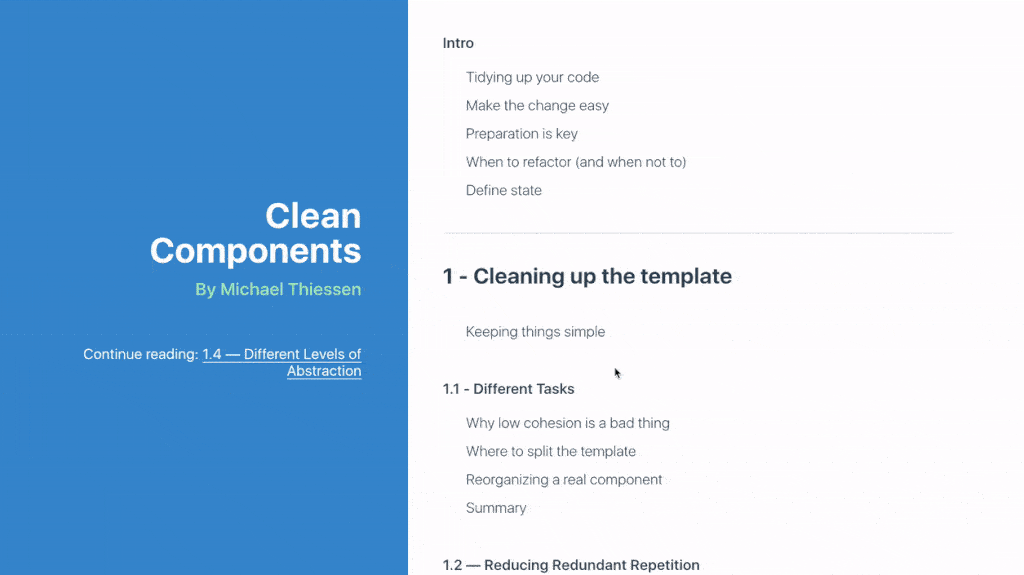 Clean Components
By Michael Thiessen

Continue reading: 1.4 — Different Levels of Abstraction

Intro

Tidying up your code
Make the change easy
Preparation is key
When to refactor (and when not to)
Define state

1 - Cleaning up the template

Keeping things simple

1.1 - Different Tasks

Why low cohesion is a bad thing
Where to split the template
Reorganizing a real component
Summary

1.2 — Reducing Redundant Repetition